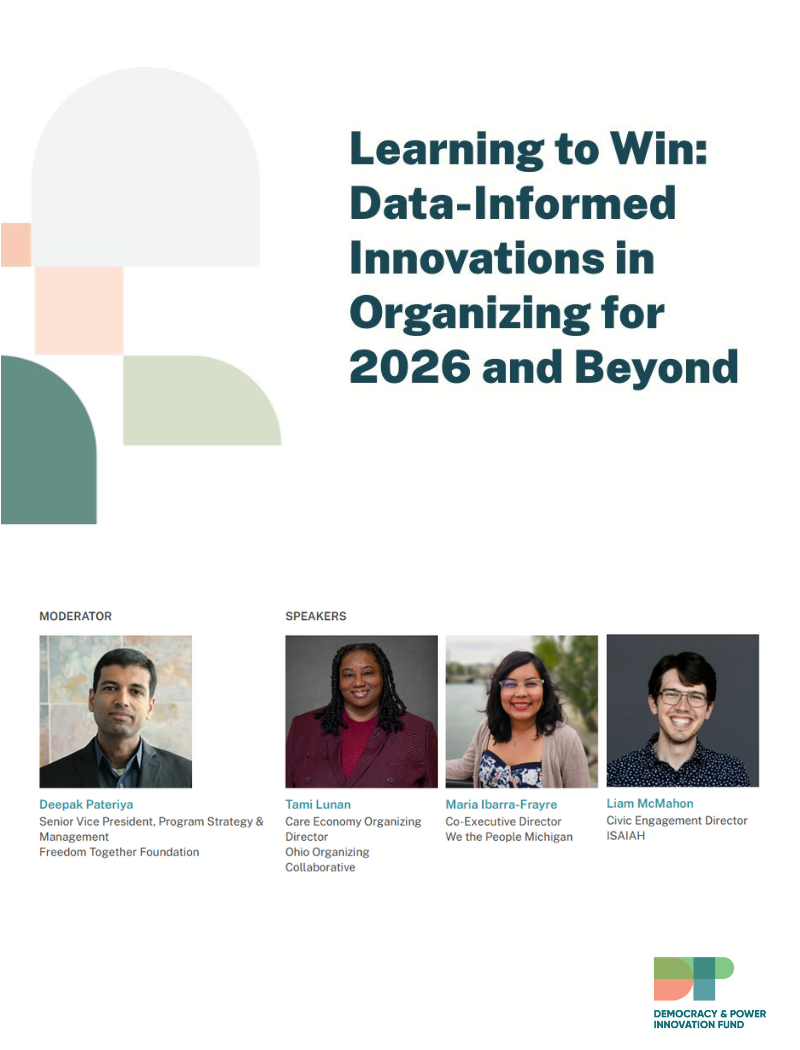 Learning to Win: Data-Informed Innovations in Organizing for 2026 and Beyond

MODERATOR

Deepak Pateriya
Senior Vice President, Program Strategy & Management
Freedom Together Foundation

SPEAKERS

Tami Lunan
Care Economy Organizing Director
Ohio Organizing Collaborative

Maria Ibarra-Frayre
Co-Executive Director
We the People Michigan

Liam McMahon
Civic Engagement Director
ISAIAH

DEMOCRACY & POWER INNOVATION FUND